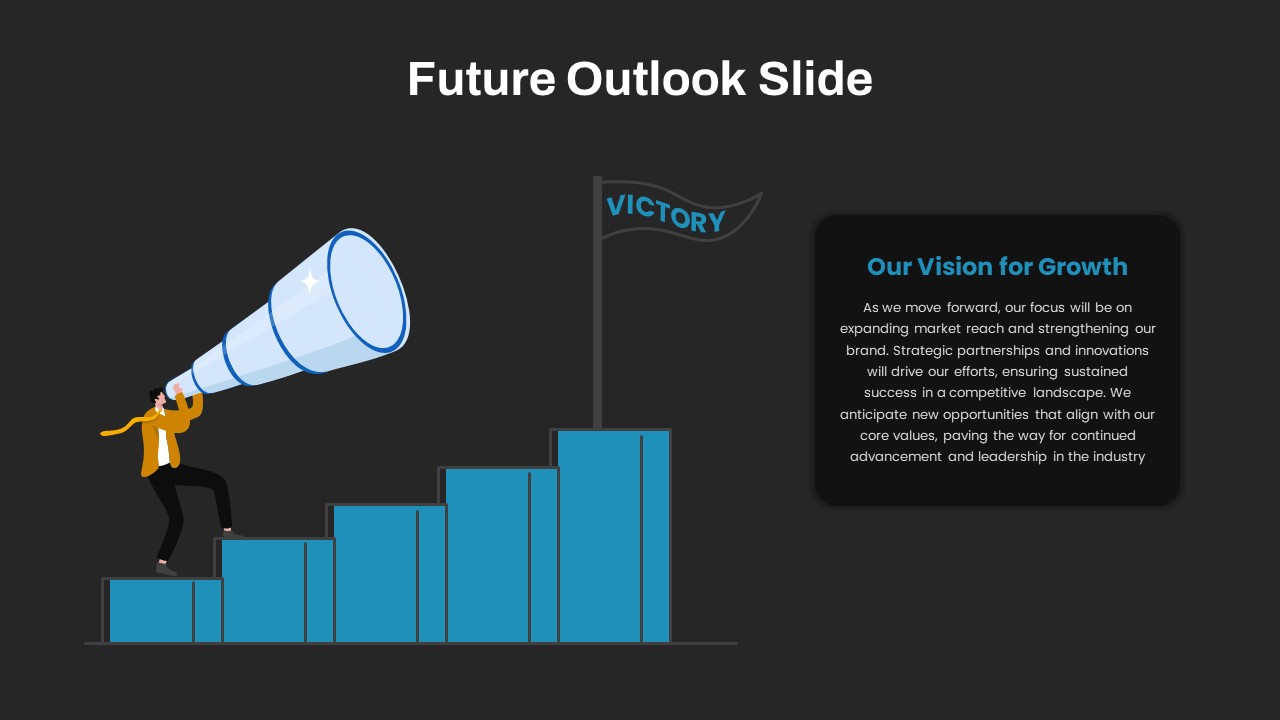 Future Outlook Slide

VICTORY

Our Vision for Growth

As we move forward, our focus will be on expanding market reach and strengthening our brand. Strategic partnerships and innovations will drive our efforts, ensuring sustained success in a competitive landscape. We anticipate new opportunities that align with our core values, paving the way for continued advancement and leadership in the industry